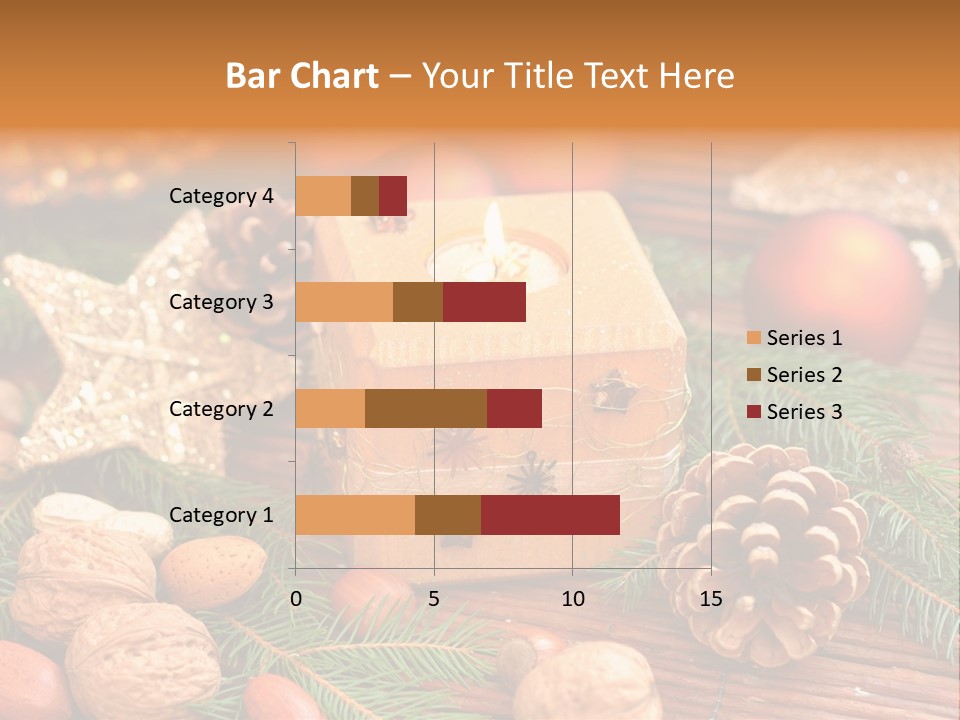 Bar Chart – Your Title Text Here

Category 4
Category 3
Category 2
Category 1

0
5
10
15

Series 1
Series 2
Series 3